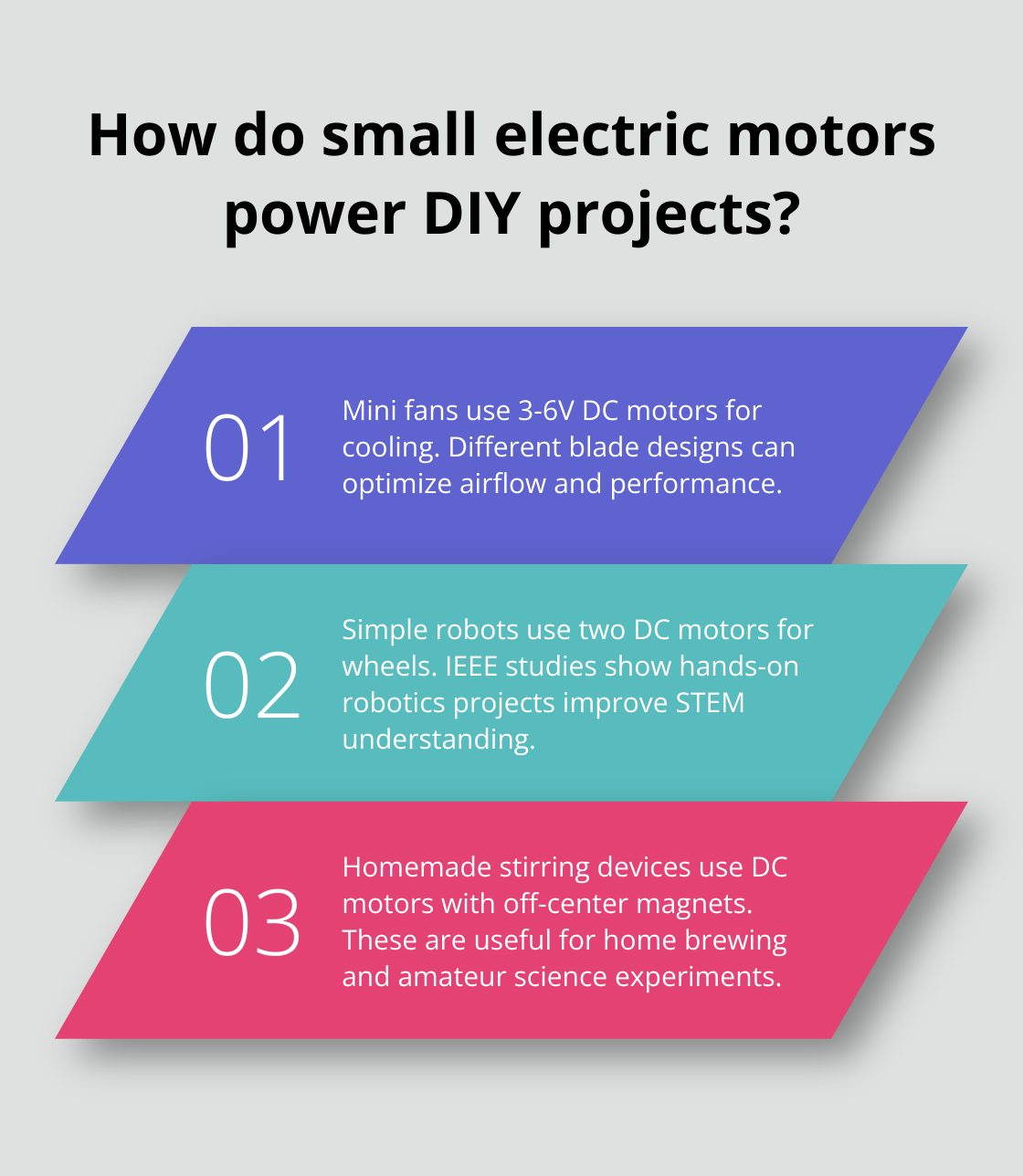 How do small electric motors power DIY projects?

01

Mini fans use 3-6V DC motors for cooling. Different blade designs can optimize airflow and performance.

02

Simple robots use two DC motors for wheels. IEEE studies show hands-on robotics projects improve STEM understanding.

03

Homemade stirring devices use DC motors with off-center magnets. These are useful for home brewing and amateur science experiments.